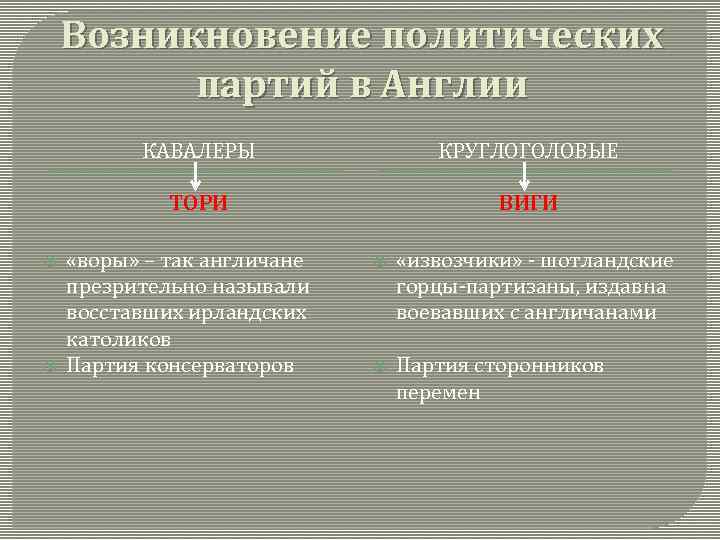 Возникновение политических партий в Англии

КАВАЛЕРЫ

ТОРИ

«воры» – так англичане презрительно называли восставших ирландских католиков

Партия консерваторов

КРУГЛОГОЛОВЫЕ

ВИГИ

«извозчики» - шотландские горцы-партизаны, издавна воевавших с англичанами

Партия сторонников перемен